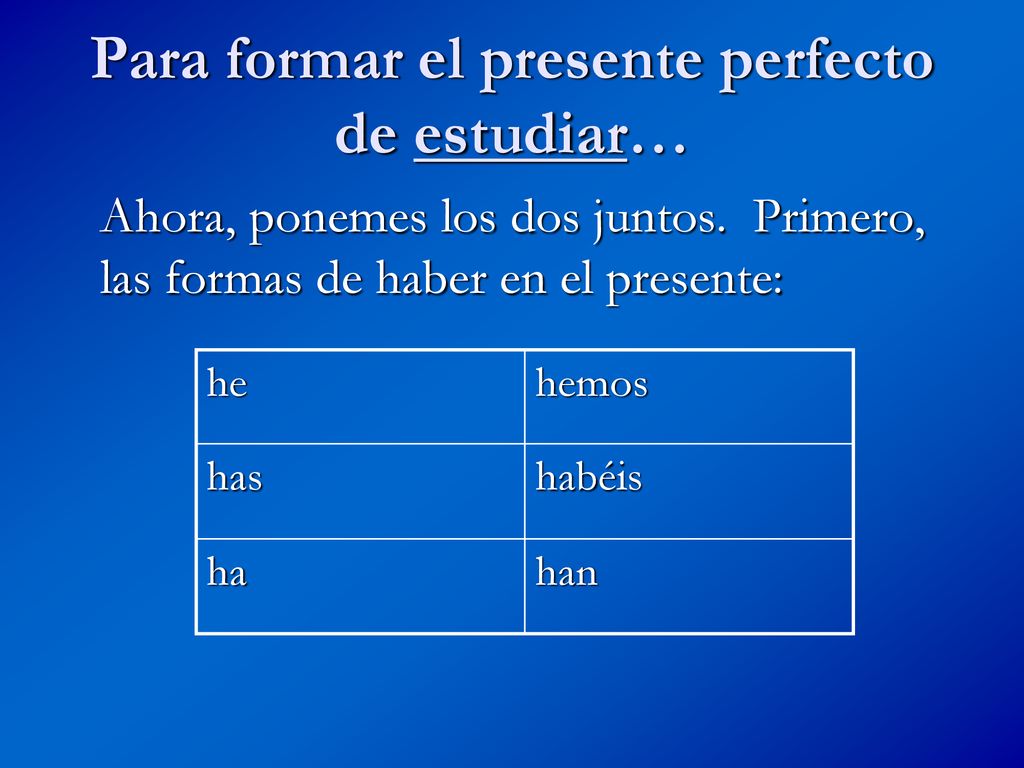 Para formar el presente perfecto de estudiar…

Ahora, ponemes los dos juntos. Primero, las formas de haber en el presente:

| he | hemos |
|---|---|
| has | habéis |
| ha | han |